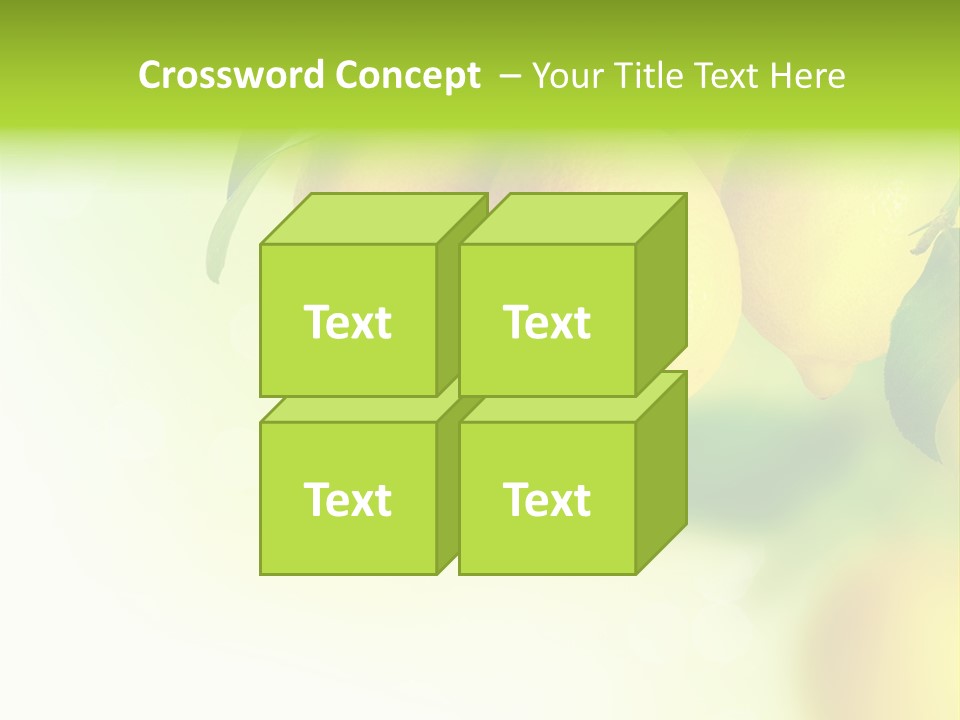 Crossword Concept – Your Title Text Here

Text

Text

Text

Text